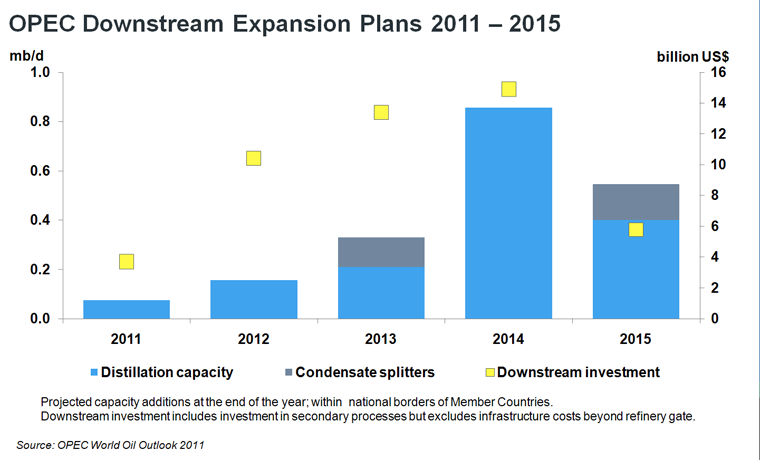 OPEC Downstream Expansion Plans 2011 – 2015

mb/d

billion US$

1.0
0.8
0.6
0.4
0.2
0.0

16
14
12
10
8
6
4
2
0

2011
2012
2013
2014
2015

Distillation capacity
Condensate splitters
Downstream investment

Projected capacity additions at the end of the year; within national borders of Member Countries.
Downstream investment includes investment in secondary processes but excludes infrastructure costs beyond refinery gate.

Source: OPEC World Oil Outlook 2011